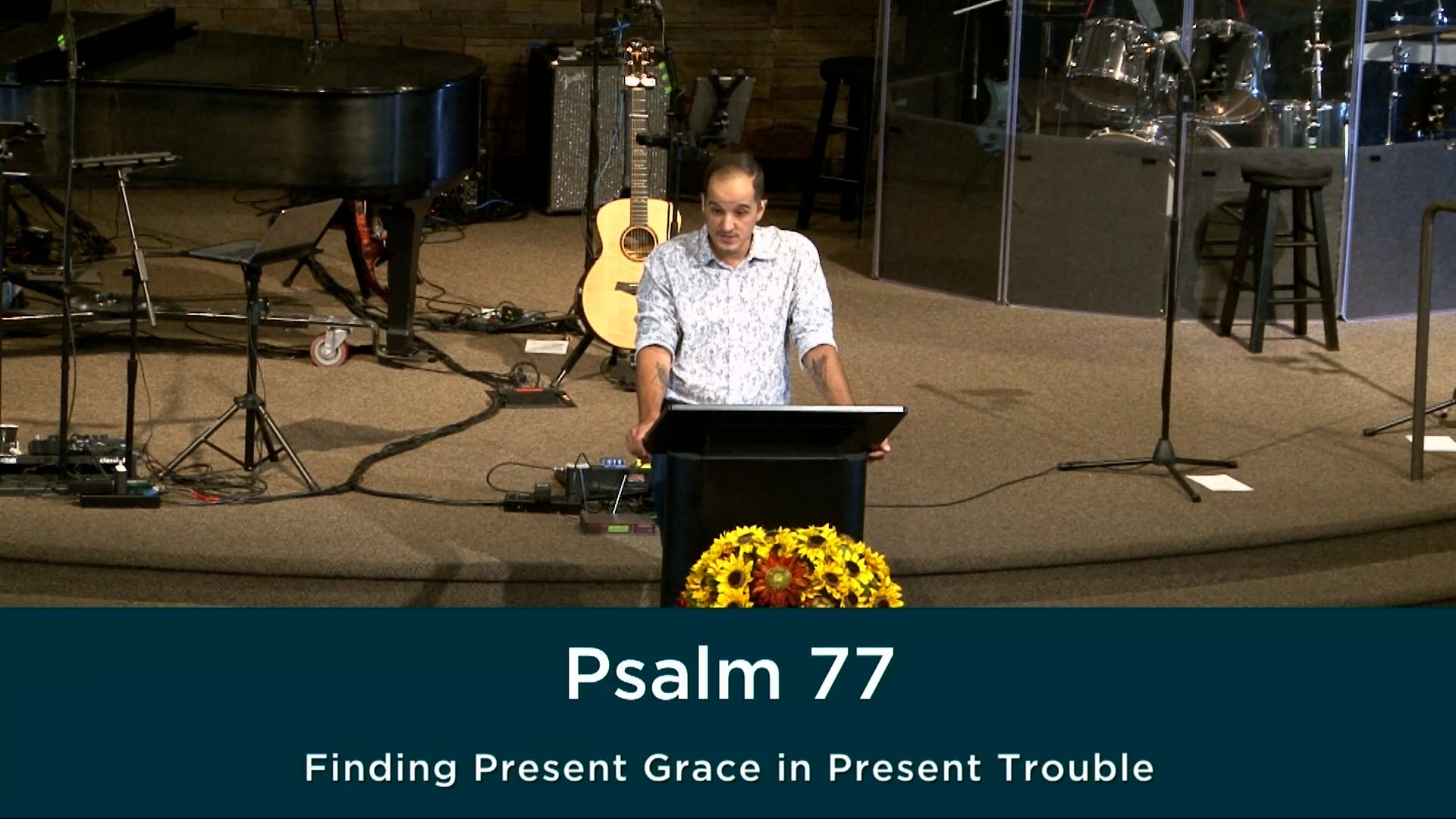 Psalm 77

Finding Present Grace in Present Trouble